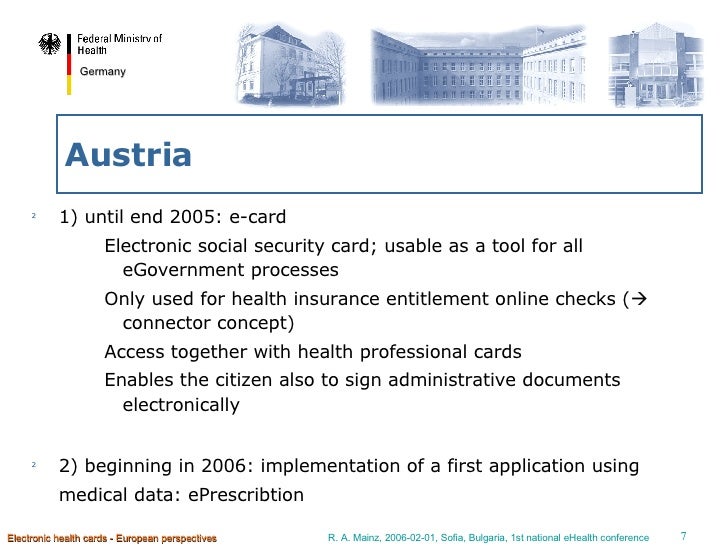 Federal Ministry of Health

Germany

Austria

² 1) until end 2005: e-card

Electronic social security card; usable as a tool for all eGovernment processes

Only used for health insurance entitlement online checks (→ connector concept)

Access together with health professional cards

Enables the citizen also to sign administrative documents electronically

² 2) beginning in 2006: implementation of a first application using medical data: ePrescribtion

Electronic health cards - European perspectives

R. A. Mainz, 2006-02-01, Sofia, Bulgaria, 1st national eHealth conference

7